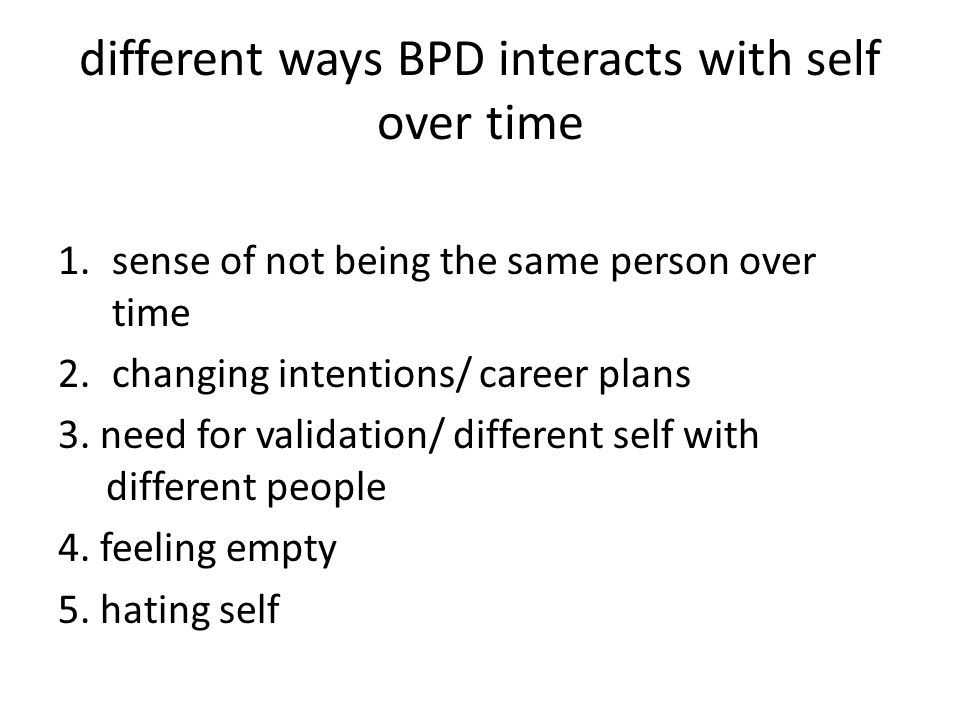 different ways BPD interacts with self over time

1. sense of not being the same person over time
2. changing intentions/ career plans
3. need for validation/ different self with different people
4. feeling empty
5. hating self